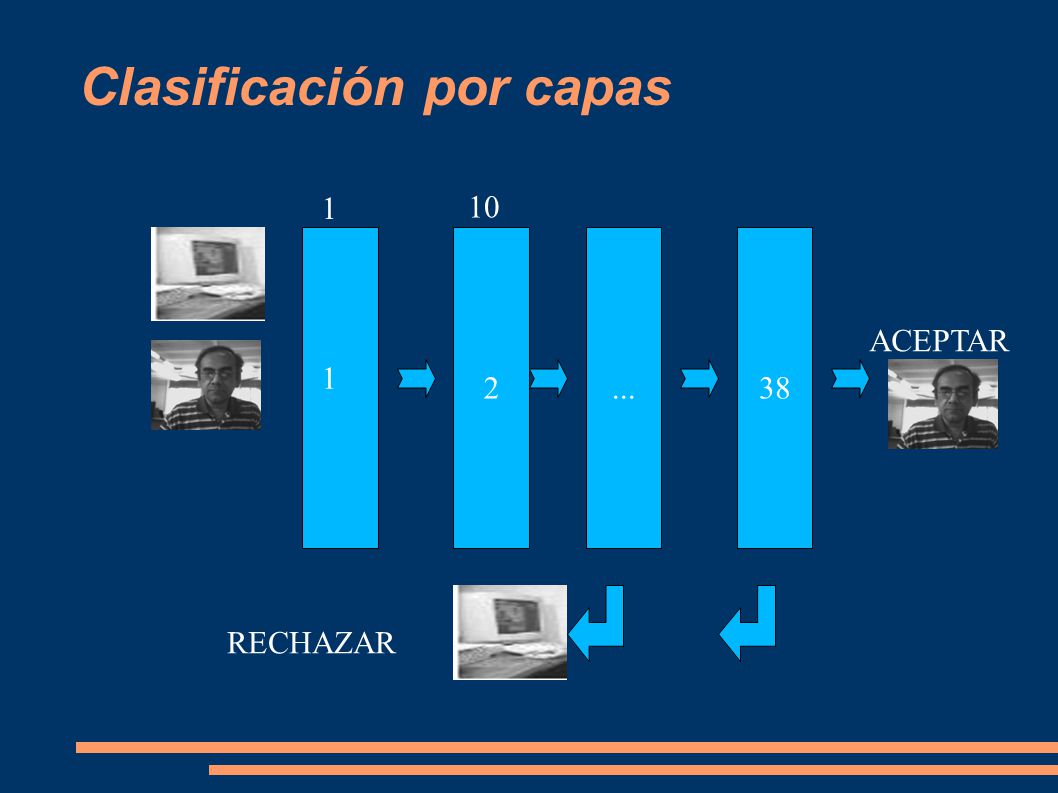 Clasificación por capas

1

10

1

2

...

38

ACEPTAR

RECHAZAR